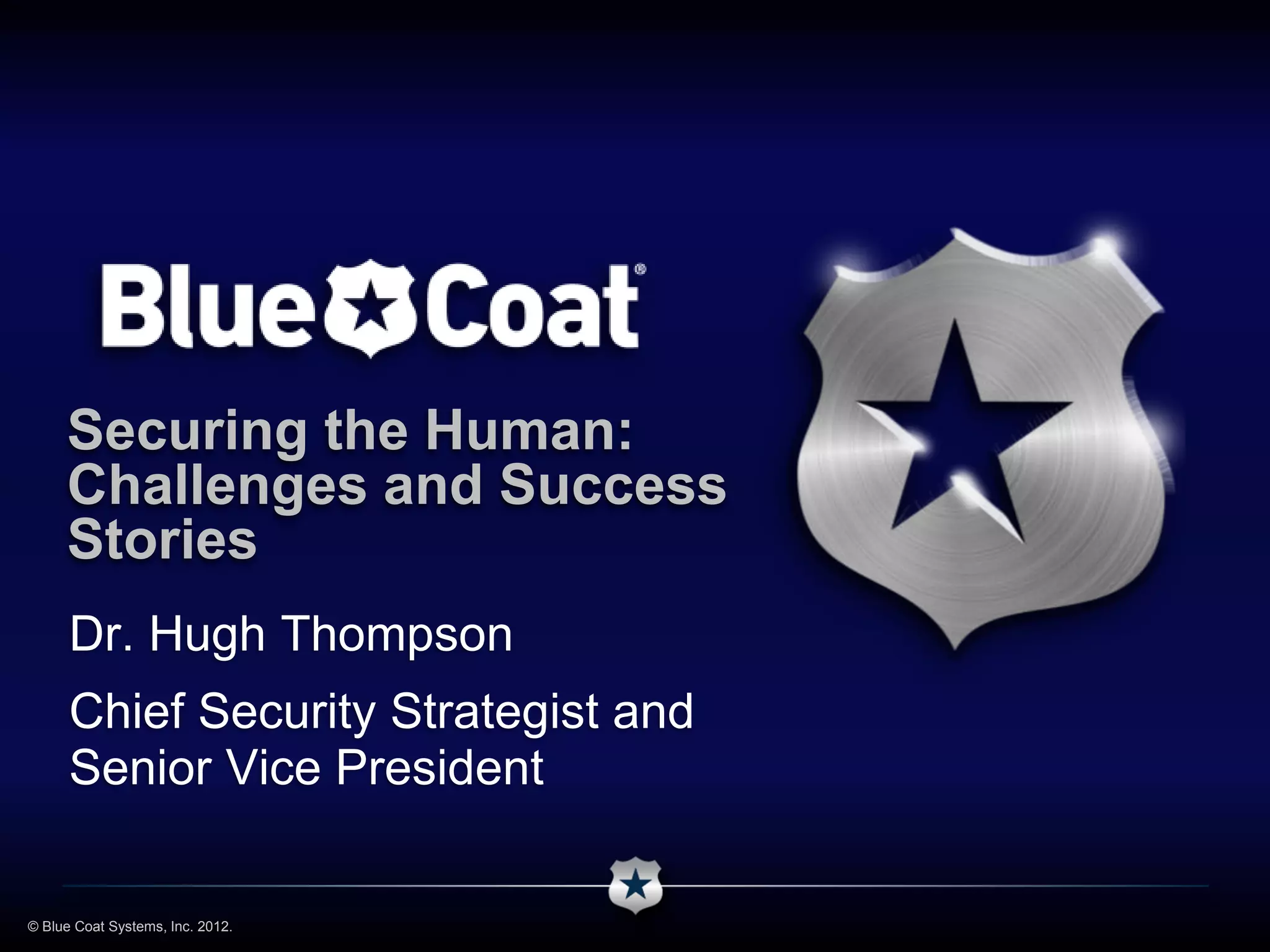 Blue Coat®

Securing the Human: Challenges and Success Stories

Dr. Hugh Thompson

Chief Security Strategist and Senior Vice President

© Blue Coat Systems, Inc. 2012.